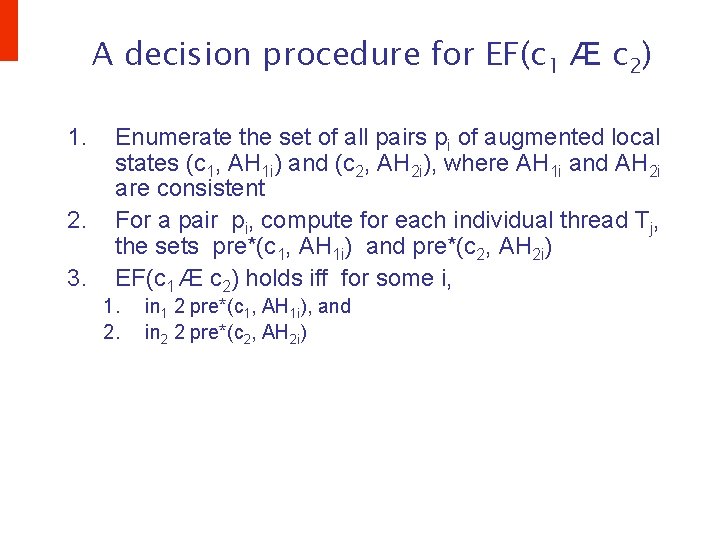 A decision procedure for EF($c_1$ Æ $c_2$)

1. Enumerate the set of all pairs $p_i$ of augmented local states ($c_1$, $AH_{1i}$) and ($c_2$, $AH_{2i}$), where $AH_{1i}$ and $AH_{2i}$ are consistent

2. For a pair $p_i$, compute for each individual thread $T_j$, the sets pre*($c_1$, $AH_{1i}$) and pre*($c_2$, $AH_{2i}$)

3. EF($c_1$ Æ $c_2$) holds iff for some i,

1. $in_1$ 2 pre*($c_1$, $AH_{1i}$), and

2. $in_2$ 2 pre*($c_2$, $AH_{2i}$)